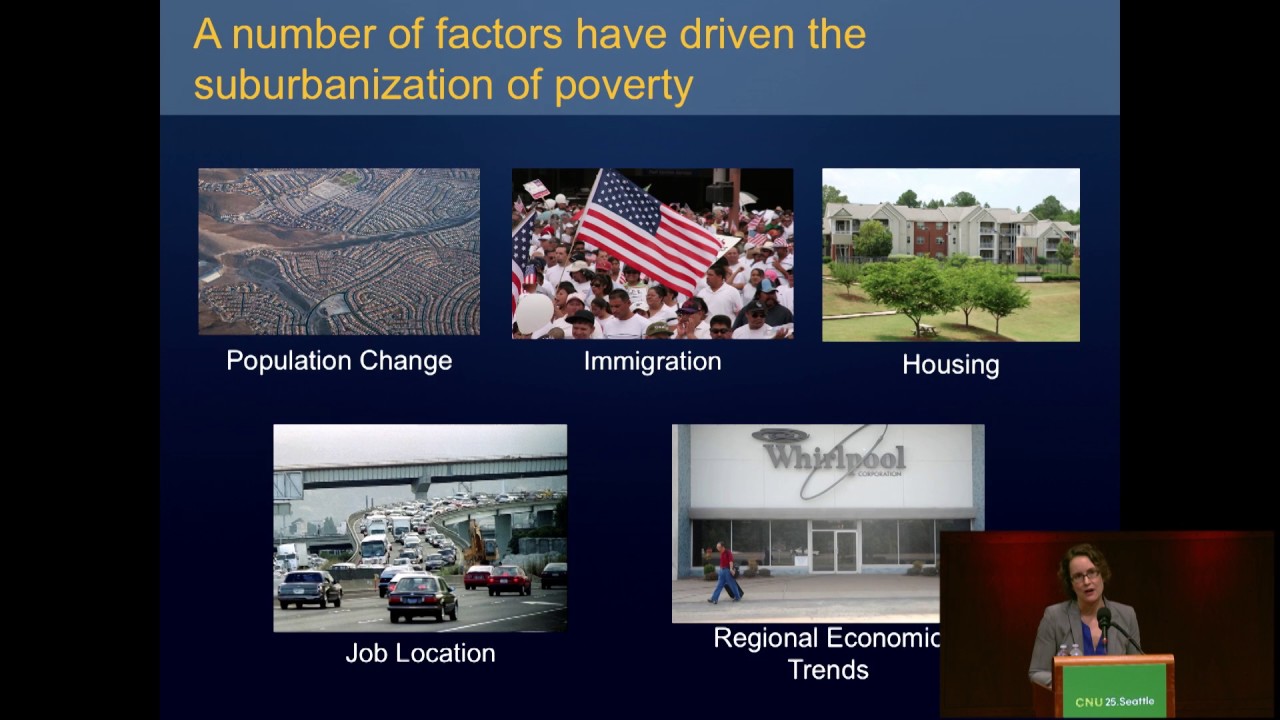 A number of factors have driven the suburbanization of poverty

Population Change

Immigration

Housing

Job Location

Whirlpool CORPORATION

Regional Economic Trends

CNU 25.Seattle